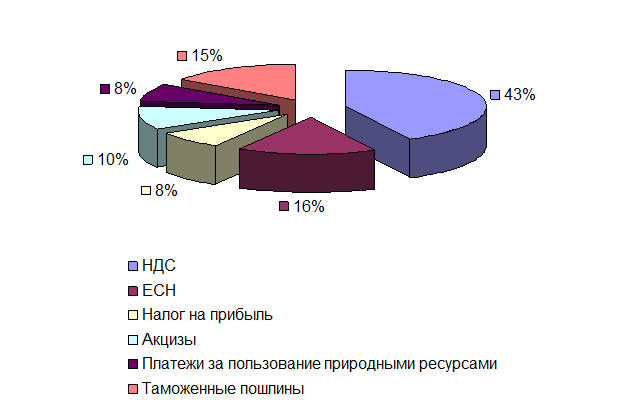 15%
8%
43%
10%
8%
16%

НДС
ЕСН
Налог на прибыль
Акцизы
Платежи за пользование природными ресурсами
Таможенные пошлины